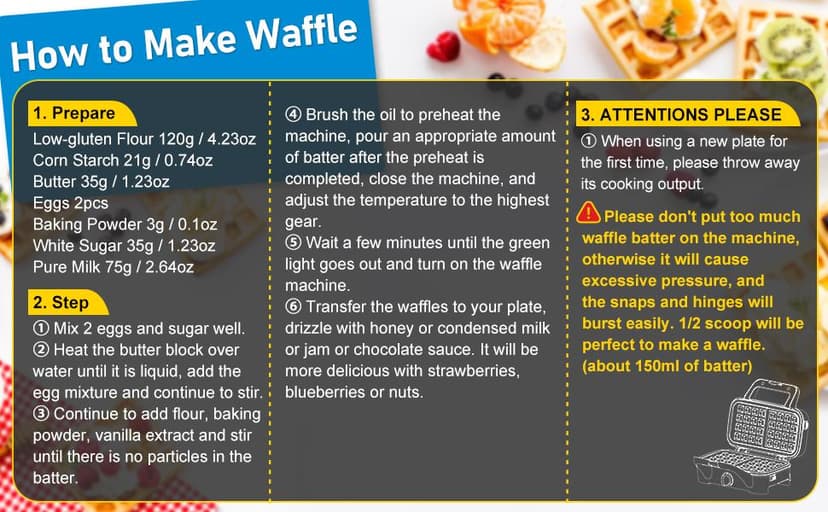 How to Make Waffle

1. Prepare

Low-gluten Flour 120g / 4.23oz
Corn Starch 21g / 0.74oz
Butter 35g / 1.23oz
Eggs 2pcs
Baking Powder 3g / 0.1oz
White Sugar 35g / 1.23oz
Pure Milk 75g / 2.64oz

2. Step

① Mix 2 eggs and sugar well.
② Heat the butter block over water until it is liquid, add the egg mixture and continue to stir.
③ Continue to add flour, baking powder, vanilla extract and stir until there is no particles in the batter.

④ Brush the oil to preheat the machine, pour an appropriate amount of batter after the preheat is completed, close the machine, and adjust the temperature to the highest gear.
⑤ Wait a few minutes until the green light goes out and turn on the waffle machine.
⑥ Transfer the waffles to your plate, drizzle with honey or condensed milk or jam or chocolate sauce. It will be more delicious with strawberries, blueberries or nuts.

3. ATTENTIONS PLEASE

① When using a new plate for the first time, please throw away its cooking output.

Please don't put too much waffle batter on the machine, otherwise it will cause excessive pressure, and the snaps and hinges will burst easily. 1/2 scoop will be perfect to make a waffle. (about 150ml of batter)